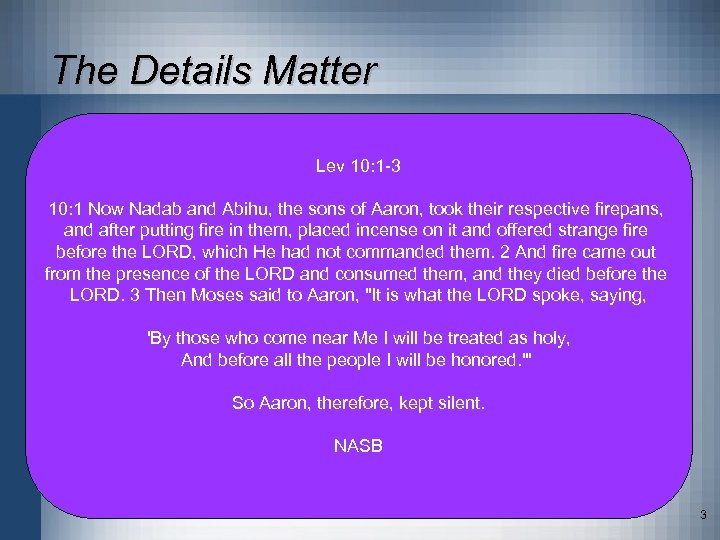 The Details Matter

Lev 10:1-3

10:1 Now Nadab and Abihu, the sons of Aaron, took their respective firepans, and after putting fire in them, placed incense on it and offered strange fire before the LORD, which He had not commanded them. 2 And fire came out from the presence of the LORD and consumed them, and they died before the LORD. 3 Then Moses said to Aaron, "It is what the LORD spoke, saying,

'By those who come near Me I will be treated as holy,
And before all the people I will be honored.'"

So Aaron, therefore, kept silent.

NASB

3